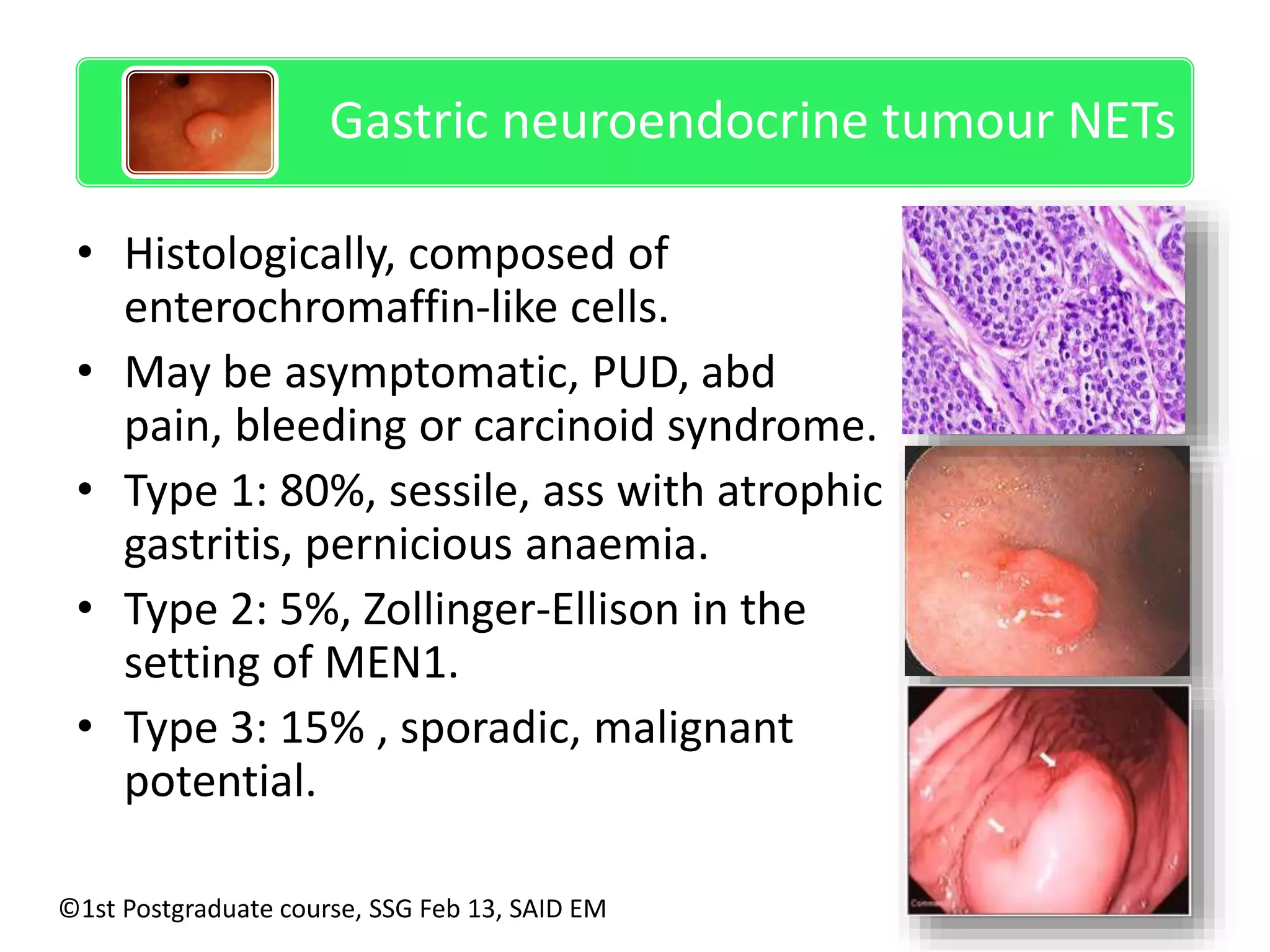 Gastric neuroendocrine tumour NETs

• Histologically, composed of enterochromaffin-like cells.
• May be asymptomatic, PUD, abd pain, bleeding or carcinoid syndrome.
• Type 1: 80%, sessile, ass with atrophic gastritis, pernicious anaemia.
• Type 2: 5%, Zollinger-Ellison in the setting of MEN1.
• Type 3: 15% , sporadic, malignant potential.

©1st Postgraduate course, SSG Feb 13, SAID EM